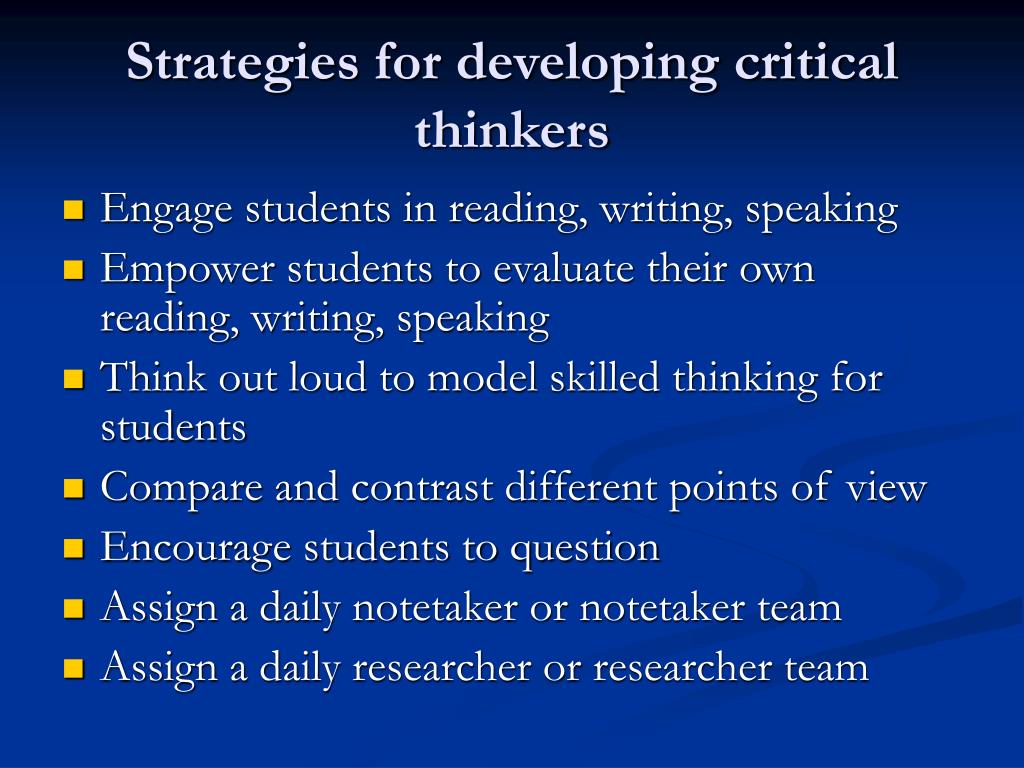 Strategies for developing critical thinkers

- Engage students in reading, writing, speaking
- Empower students to evaluate their own reading, writing, speaking
- Think out loud to model skilled thinking for students
- Compare and contrast different points of view
- Encourage students to question
- Assign a daily notetaker or notetaker team
- Assign a daily researcher or researcher team